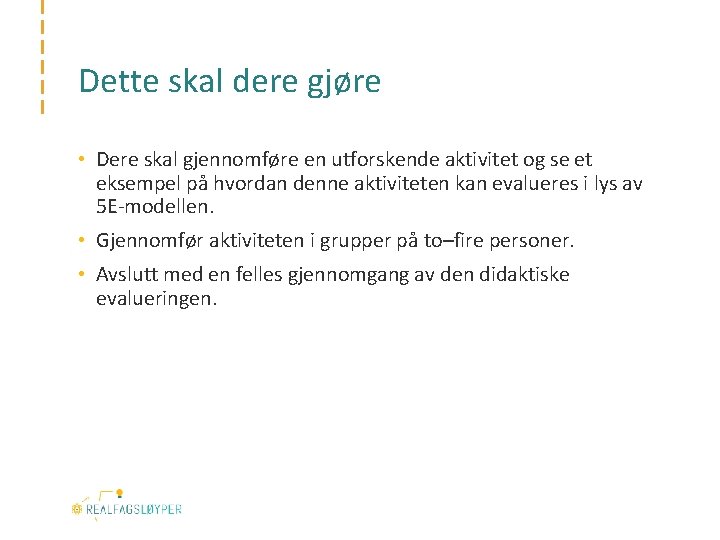 Dette skal dere gjøre

• Dere skal gjennomføre en utforskende aktivitet og se et eksempel på hvordan denne aktiviteten kan evalueres i lys av 5E-modellen.

• Gjennomfør aktiviteten i grupper på to–fire personer.

• Avslutt med en felles gjennomgang av den didaktiske evalueringen.

REALFAGSLØYPER